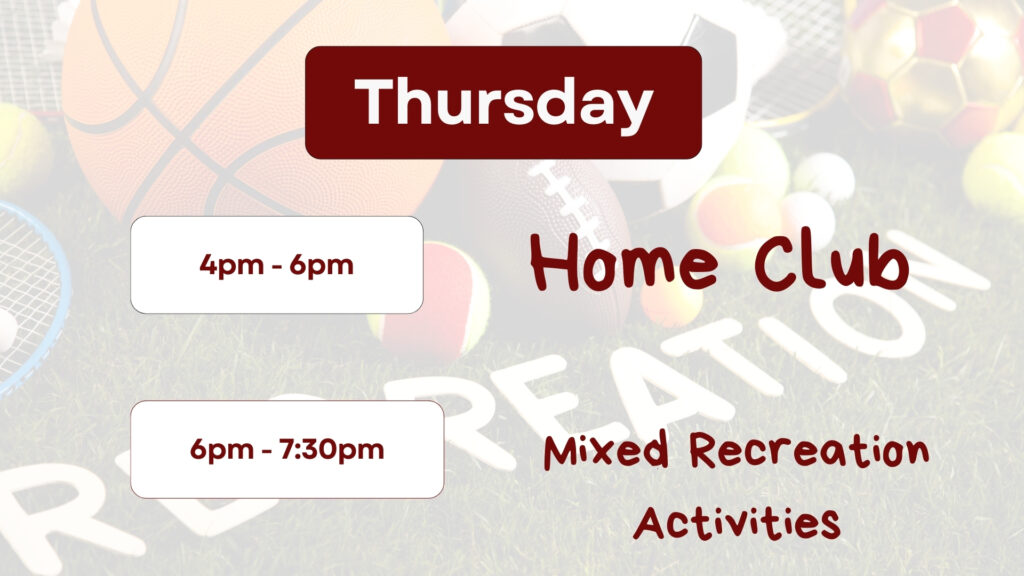 Thursday

4pm - 6pm

Home Club

6pm - 7:30pm

Mixed Recreation Activities

RECREATION